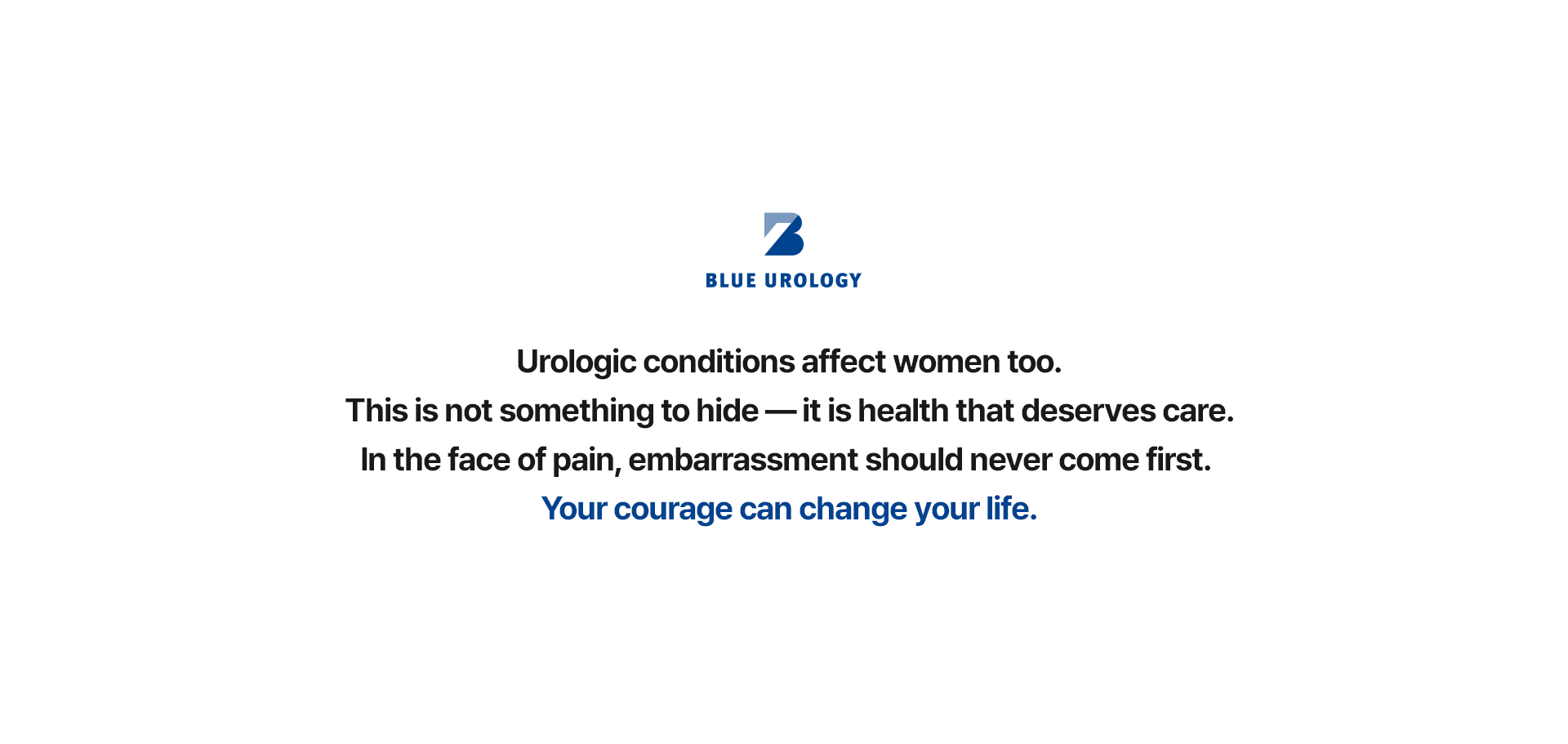 BLUE UROLOGY

Urologic conditions affect women too.
This is not something to hide — it is health that deserves care.
In the face of pain, embarrassment should never come first.
Your courage can change your life.